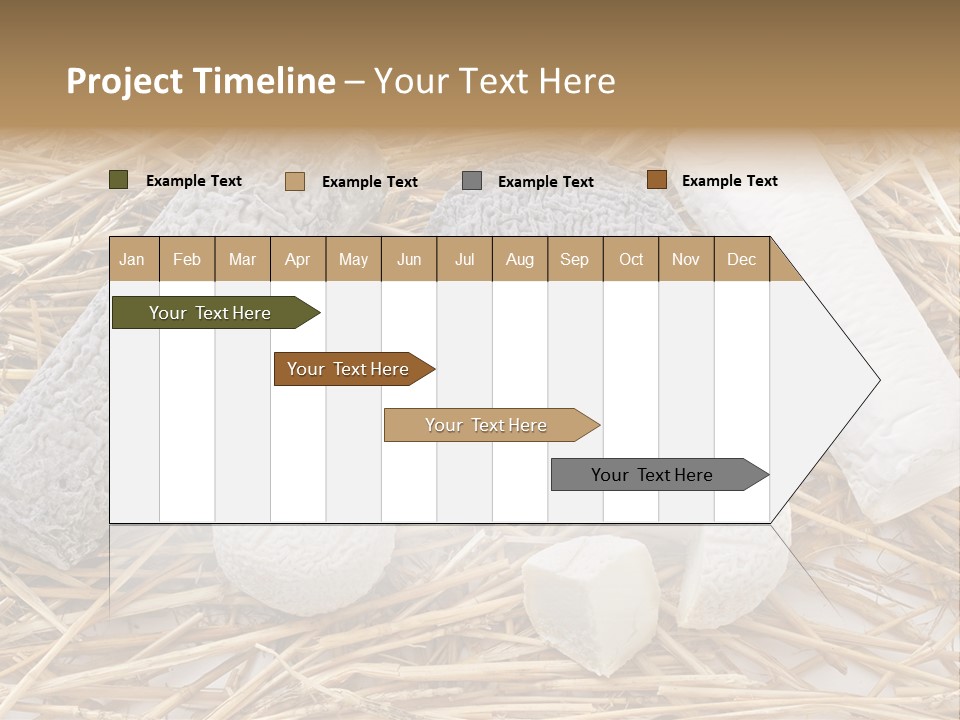 Project Timeline – Your Text Here

Example Text
Example Text
Example Text
Example Text

| Jan | Feb | Mar | Apr | May | Jun | Jul | Aug | Sep | Oct | Nov | Dec |
|---|---|---|---|---|---|---|---|---|---|---|---|

Your Text Here
Your Text Here
Your Text Here
Your Text Here